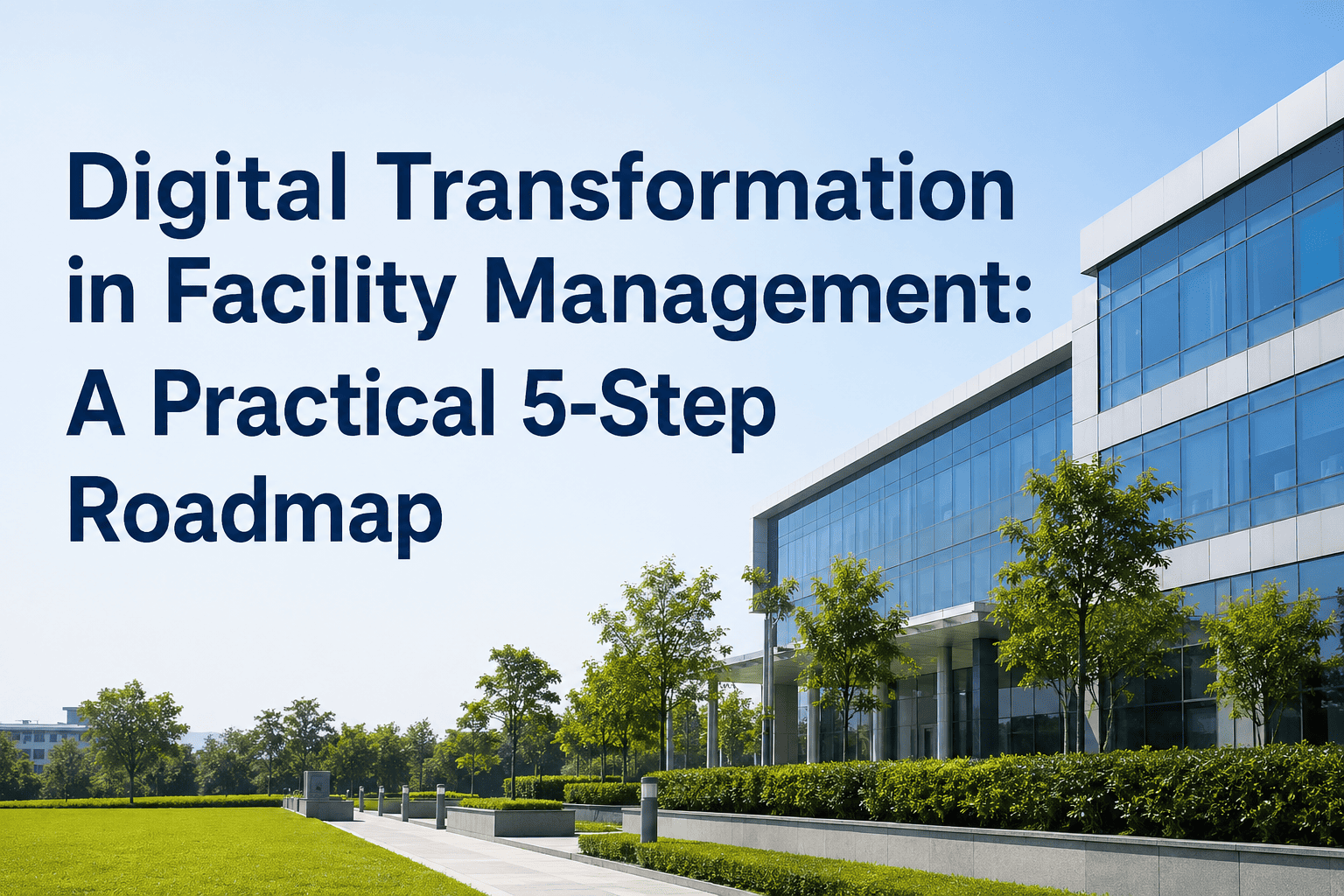 Digital Transformation in Facility Management: A Practical 5-Step Roadmap